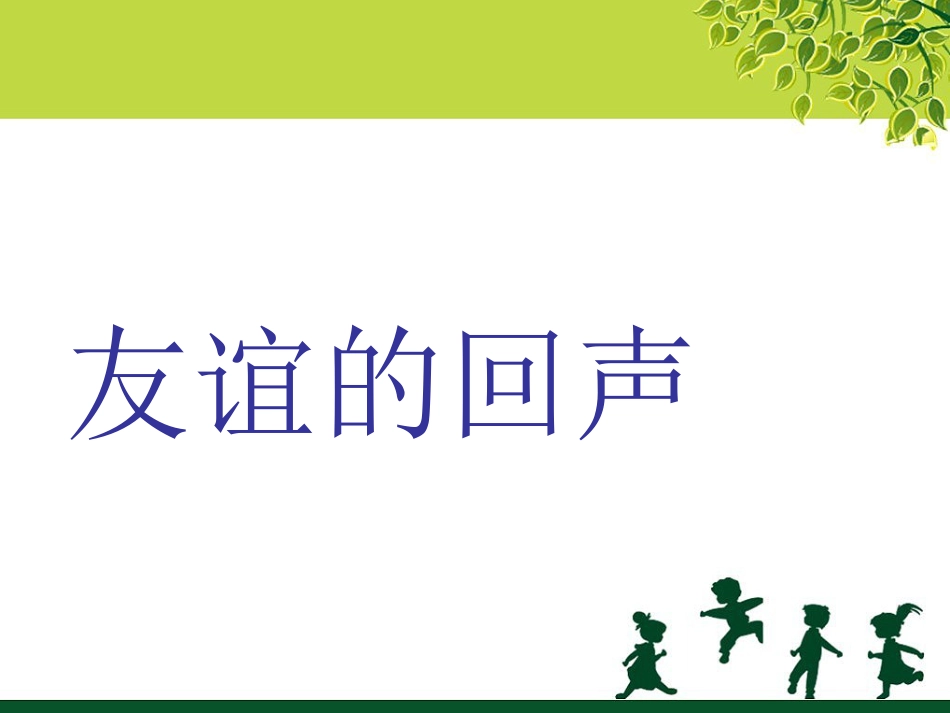 友谊的回声